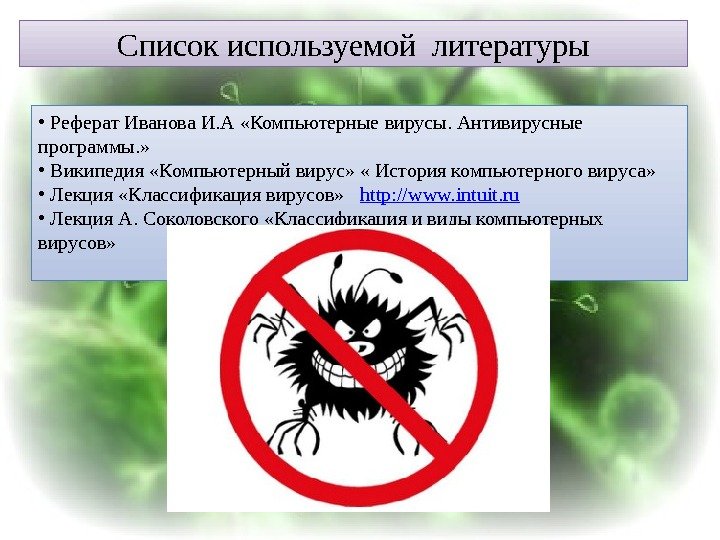 Список используемой литературы

• Реферат Иванова И.А «Компьютерные вирусы. Антивирусные программы.»
• Википедия «Компьютерный вирус» « История компьютерного вируса»
• Лекция «Классификация вирусов» http://www.intuit.ru
• Лекция А. Соколовского «Классификация и виды компьютерных вирусов»